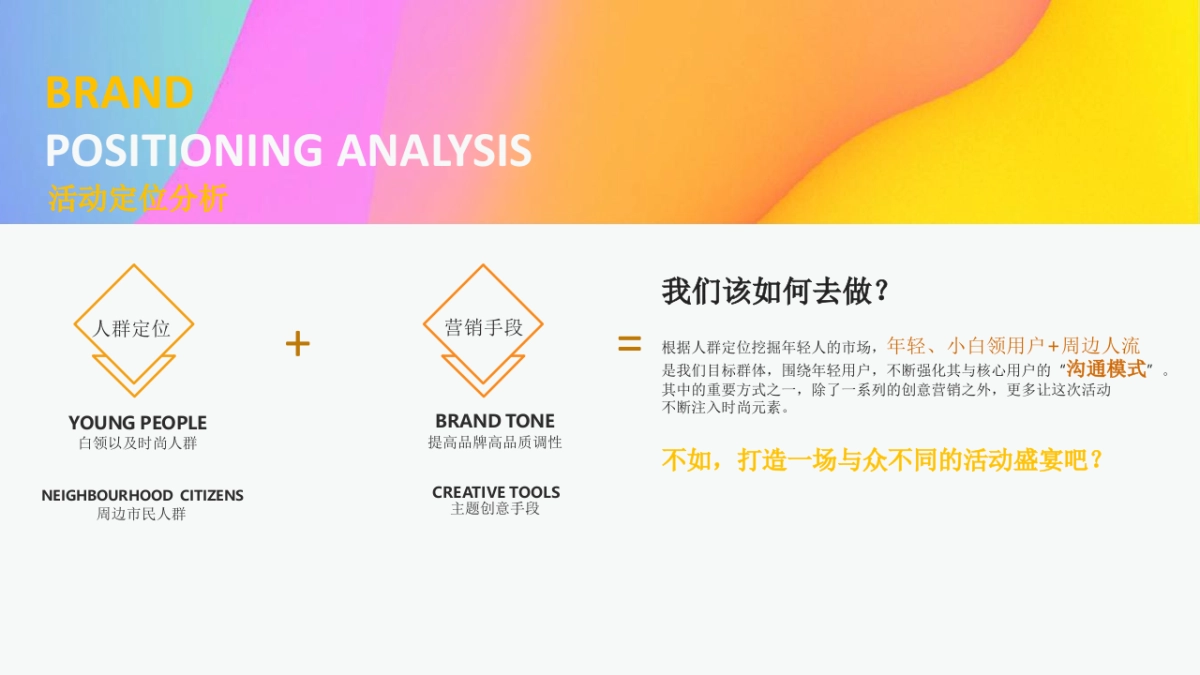 BRAND
POSITIONING ANALYSIS
活动定位分析

人群定位

YOUNG PEOPLE
白领以及时尚人群

NEIGHBOURHOOD CITIZENS
周边市民人群

+

营销手段

BRAND TONE
提高品牌高品质调性

CREATIVE TOOLS
主题创意手段

=

我们该如何去做？

根据人群定位挖掘年轻人的市场，年轻、小白领用户+周边人流是我们目标群体，围绕年轻用户，不断强化其与核心用户的“沟通模式”。其中的重要方式之一，除了一系列的创意营销之外，更多让这次活动不断注入时尚元素。

不如，打造一场与众不同的活动盛宴吧？